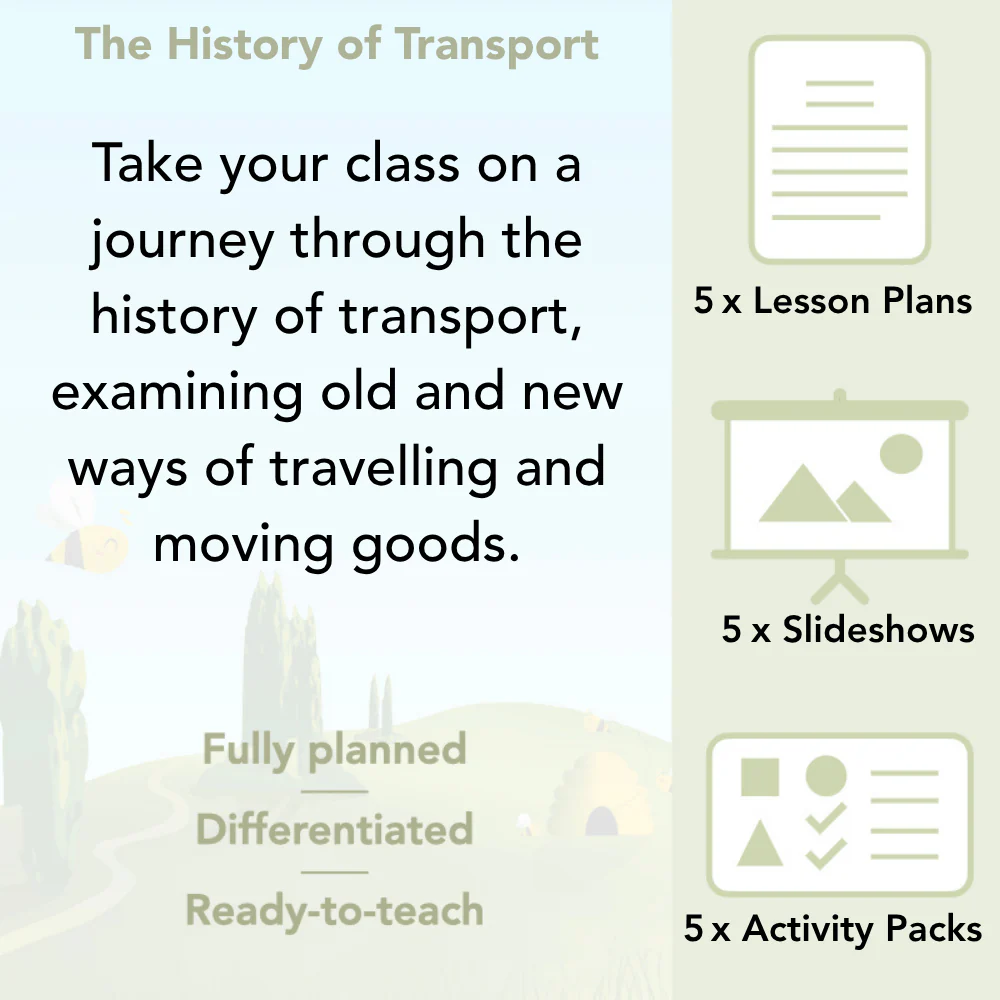 The History of Transport

Take your class on a journey through the history of transport, examining old and new ways of travelling and moving goods.

Fully planned

Differentiated

Ready-to-teach

5 x Lesson Plans

5 x Slideshows

5 x Activity Packs